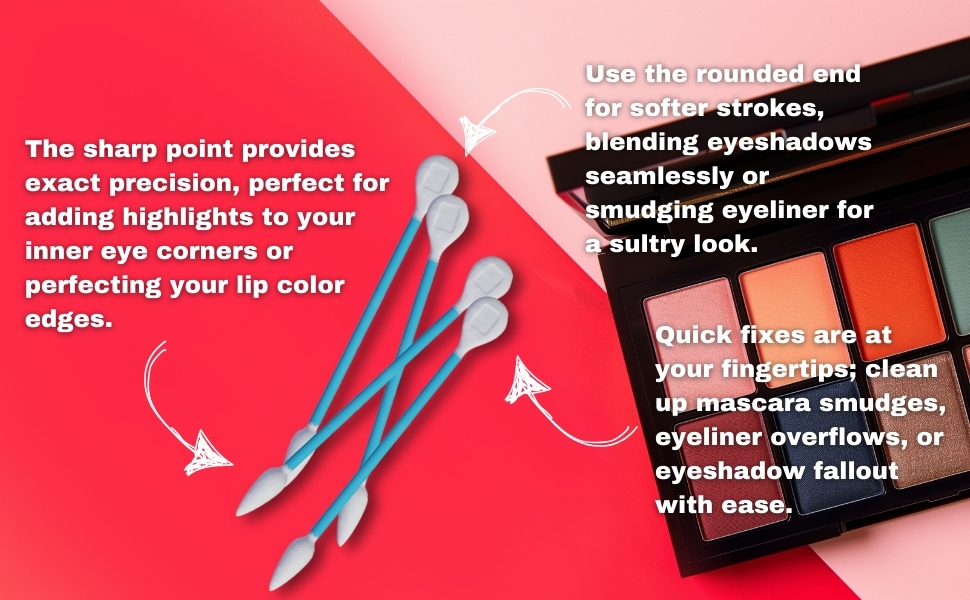 The sharp point provides exact precision, perfect for adding highlights to your inner eye corners or perfecting your lip color edges.

Use the rounded end for softer strokes, blending eyeshadows seamlessly or smudging eyeliner for a sultry look.

Quick fixes are at your fingertips; clean up mascara smudges, eyeliner overflows, or eyeshadow fallout with ease.